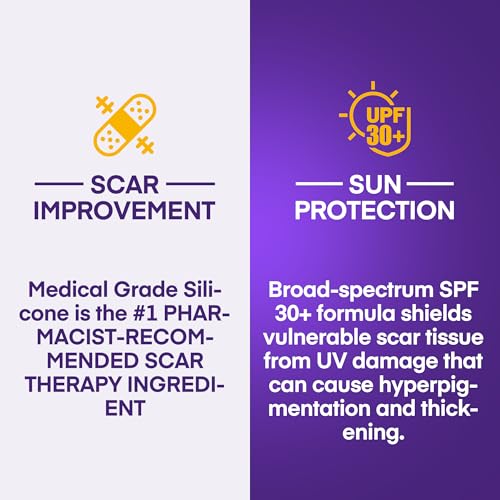 SCAR IMPROVEMENT

Medical Grade Silicone is the #1 PHARMACIST-RECOMMENDED SCAR THERAPY INGREDIENT

UPF 30+

SUN PROTECTION

Broad-spectrum SPF 30+ formula shields vulnerable scar tissue from UV damage that can cause hyperpigmentation and thickening.